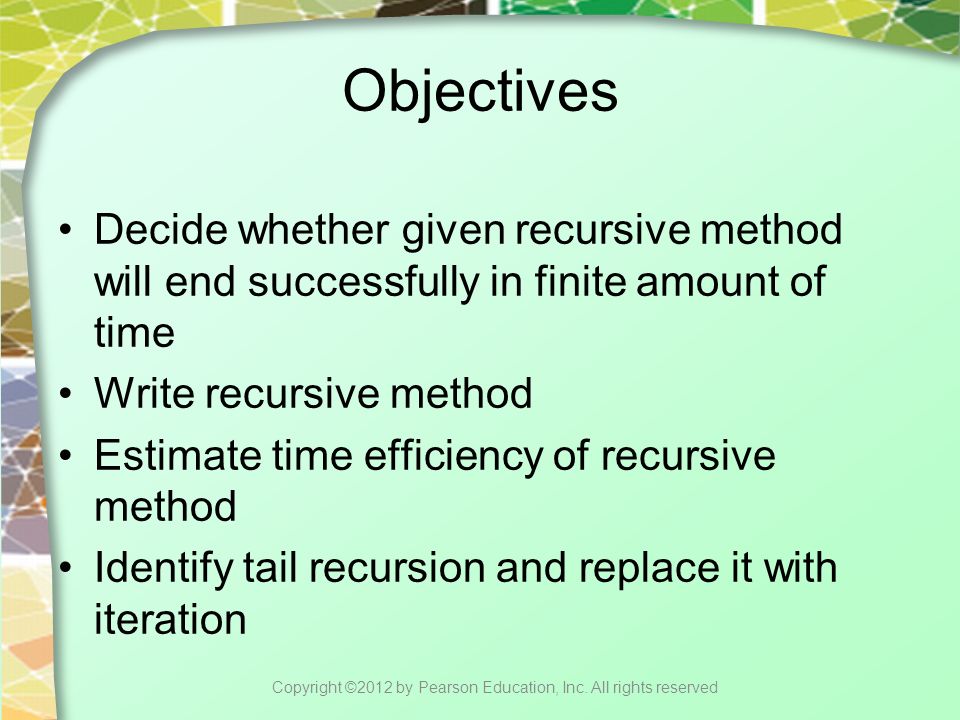 Objectives

• Decide whether given recursive method will end successfully in finite amount of time
• Write recursive method
• Estimate time efficiency of recursive method
• Identify tail recursion and replace it with iteration

Copyright ©2012 by Pearson Education, Inc. All rights reserved